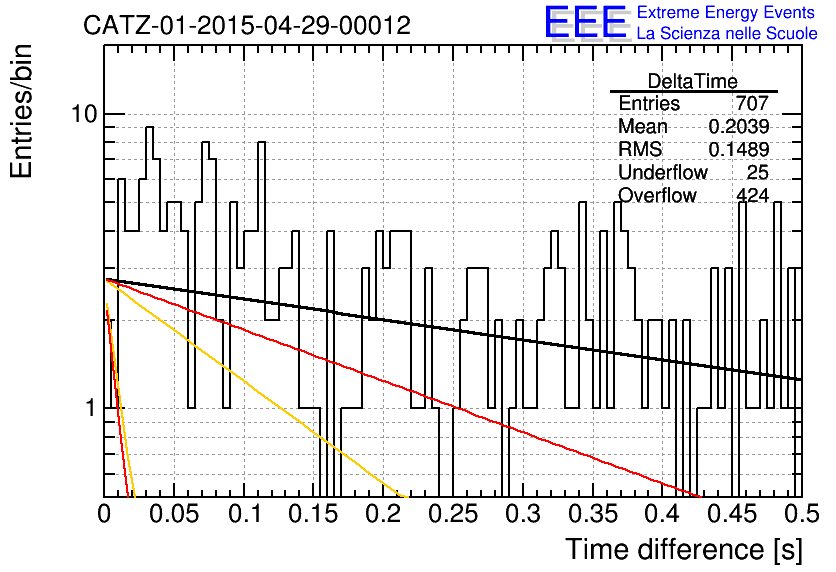 CATZ-01-2015-04-29-00012

EEE Extreme Energy Events
La Scienza nelle Scuole

| DeltaTime | |
|---|---|
| Entries | 707 |
| Mean | 0.2039 |
| RMS | 0.1489 |
| Underflow | 25 |
| Overflow | 424 |

Entries/bin

10

1

0 0.05 0.1 0.15 0.2 0.25 0.3 0.35 0.4 0.45 0.5

Time difference [s]